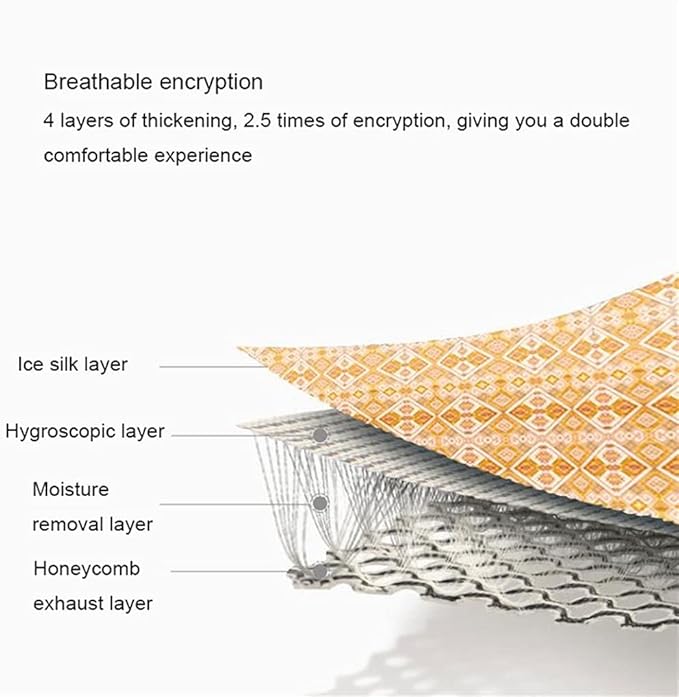 Breathable encryption

4 layers of thickening, 2.5 times of encryption, giving you a double comfortable experience

Ice silk layer

Hygroscopic layer

Moisture removal layer

Honeycomb exhaust layer